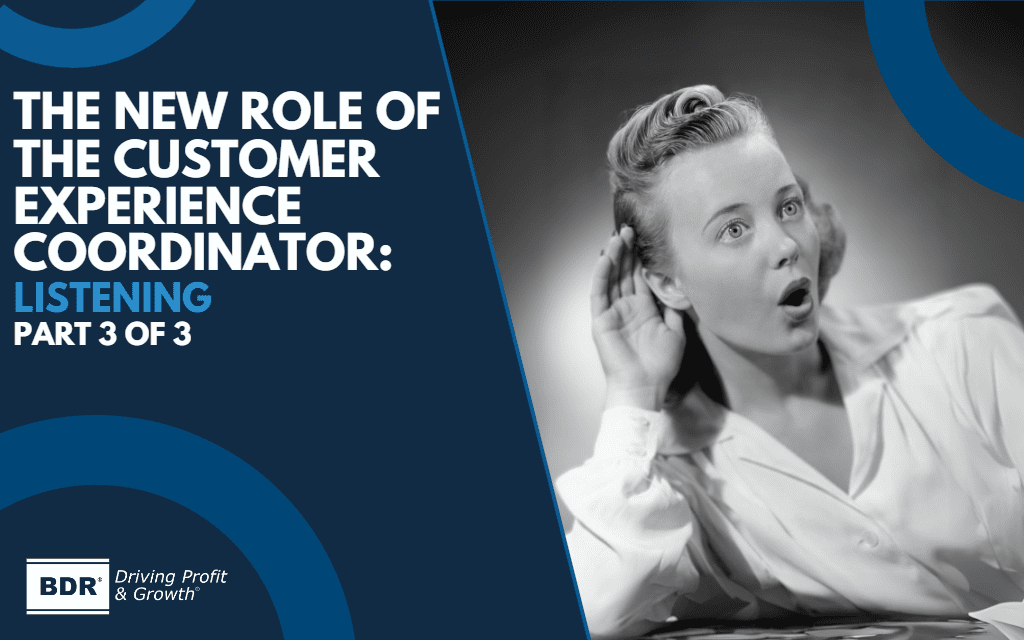 THE NEW ROLE OF THE CUSTOMER EXPERIENCE COORDINATOR:
LISTENING
PART 3 OF 3

BDR® Driving Profit & Growth®